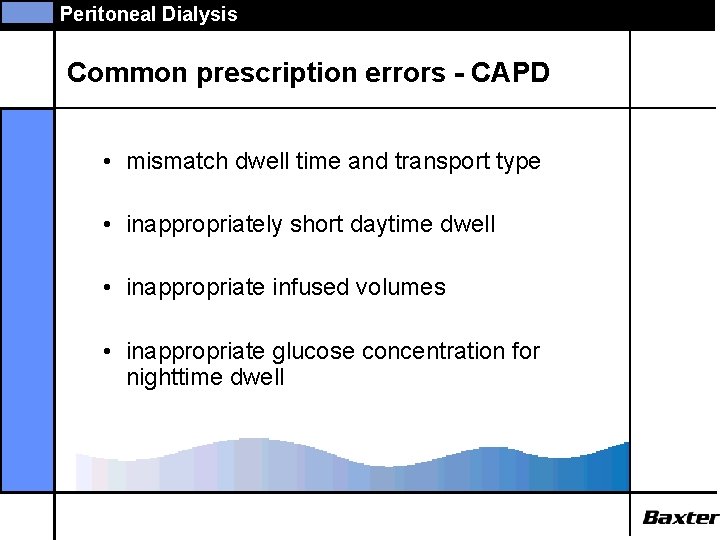 Peritoneal Dialysis

Common prescription errors - CAPD

• mismatch dwell time and transport type

• inappropriately short daytime dwell

• inappropriate infused volumes

• inappropriate glucose concentration for nighttime dwell

Baxter